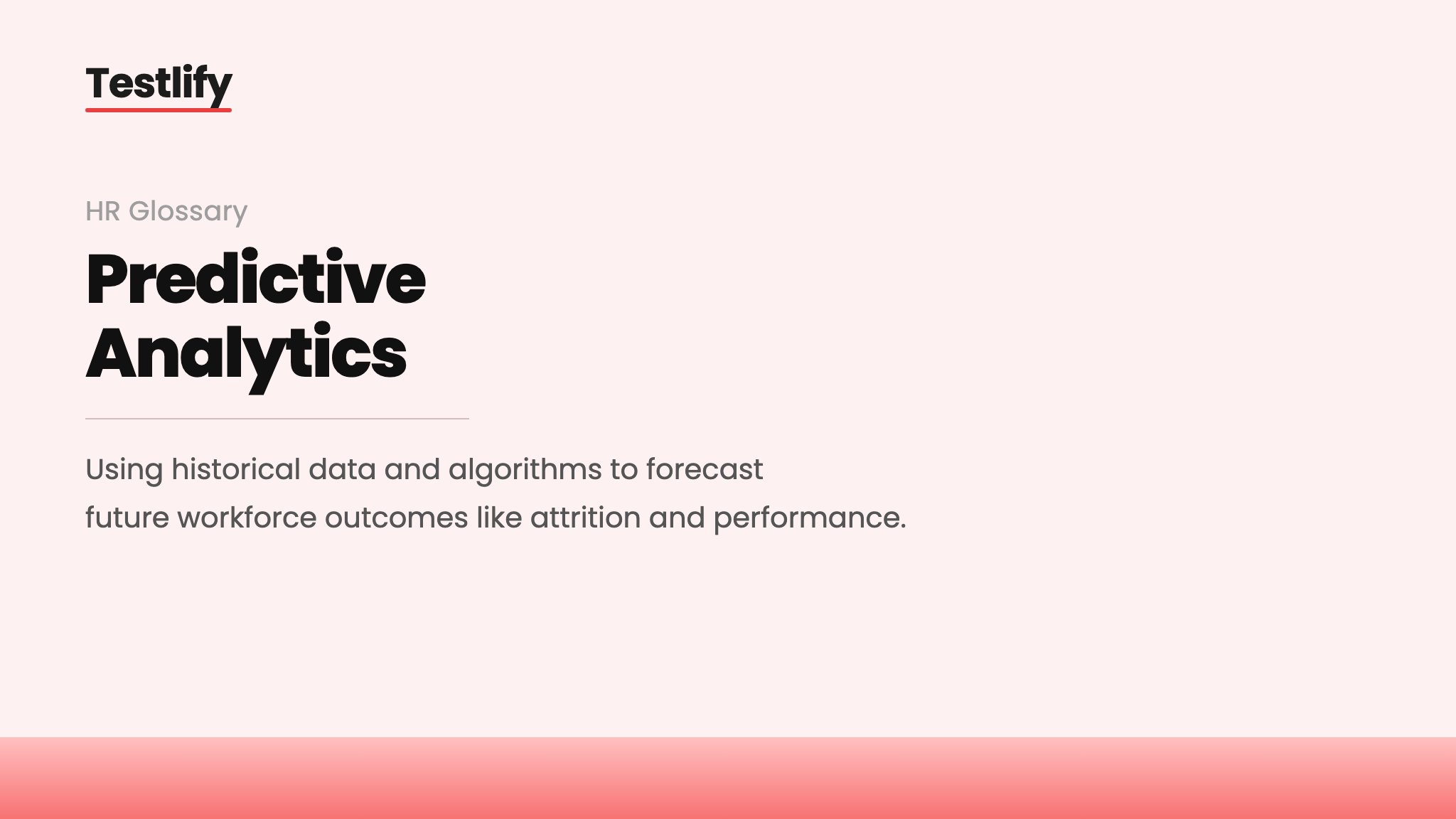 Testlify

HR Glossary

Predictive Analytics

Using historical data and algorithms to forecast future workforce outcomes like attrition and performance.